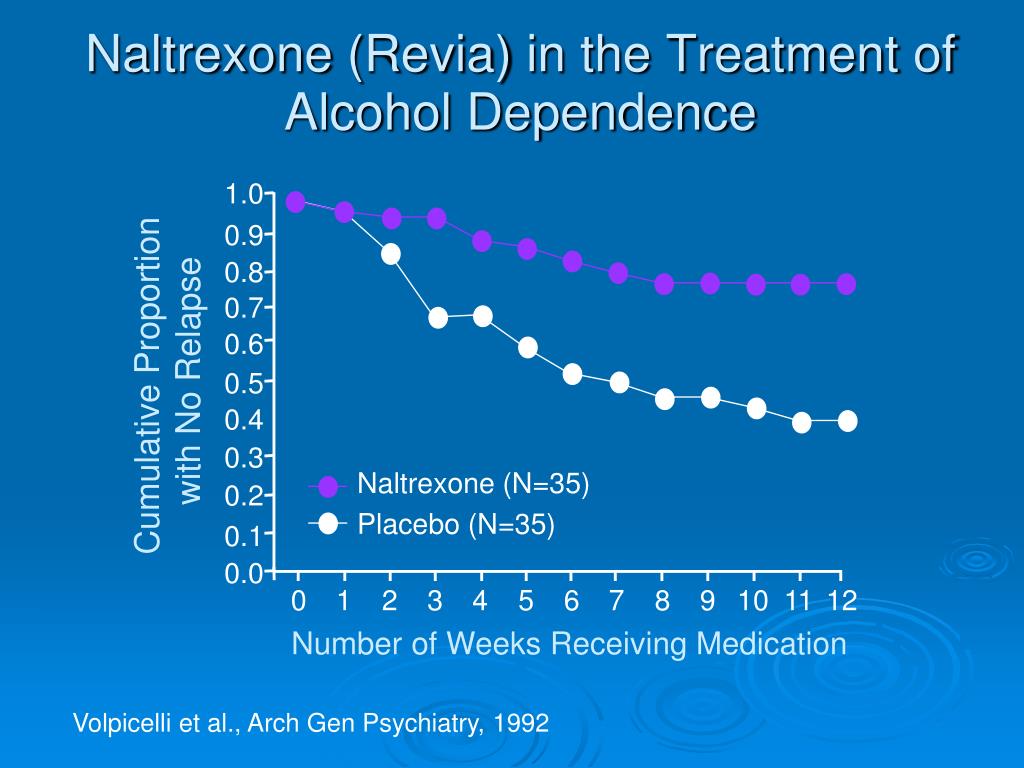 Naltrexone (Revia) in the Treatment of Alcohol Dependence

Cumulative Proportion with No Relapse

1.0
0.9
0.8
0.7
0.6
0.5
0.4
0.3
0.2
0.1
0.0

Naltrexone (N=35)
Placebo (N=35)

0 1 2 3 4 5 6 7 8 9 10 11 12

Number of Weeks Receiving Medication

Volpicelli et al., Arch Gen Psychiatry, 1992